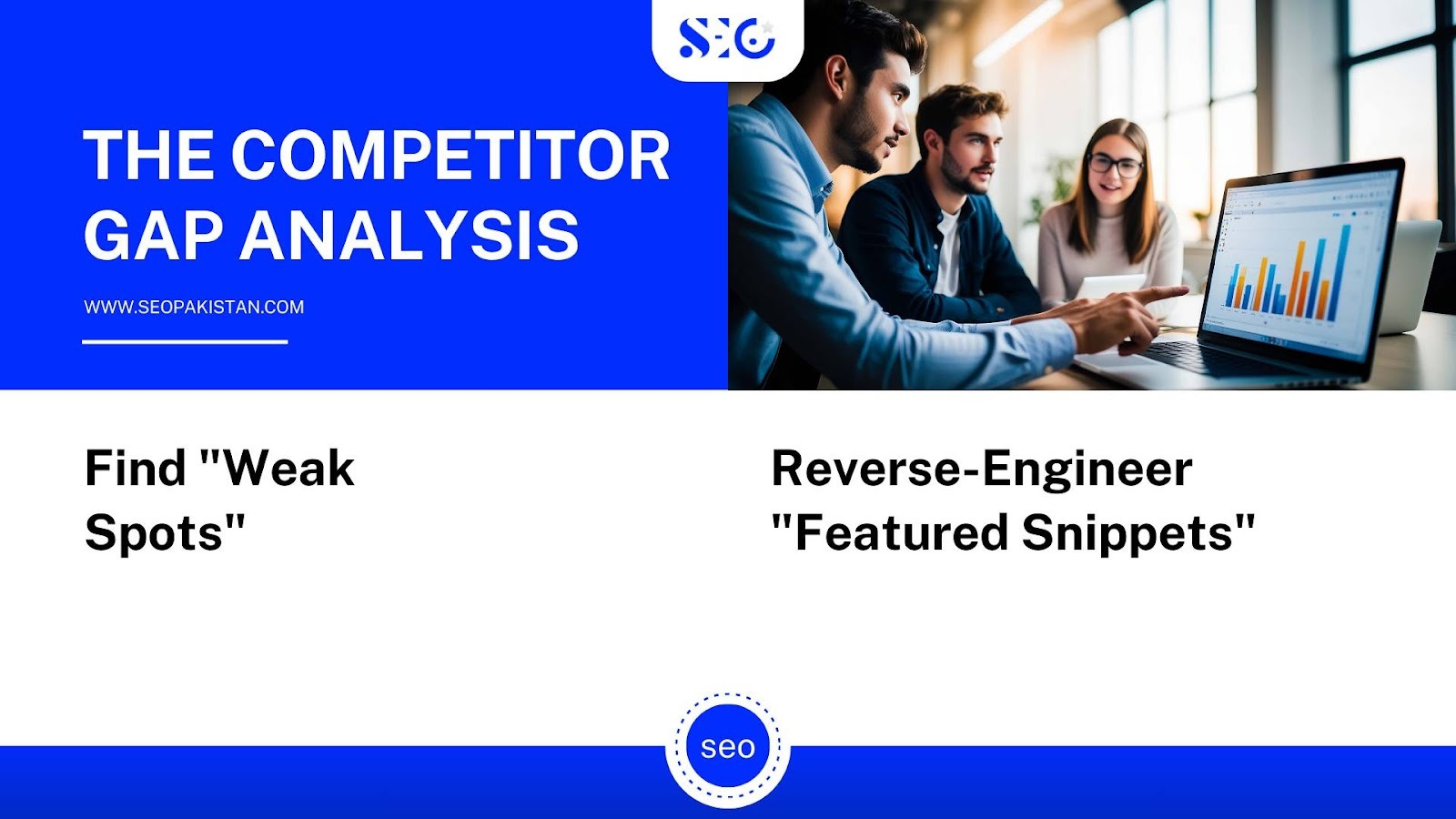 SEO

THE COMPETITOR GAP ANALYSIS

WWW.SEOPAKISTAN.COM

Find "Weak Spots"

Reverse-Engineer "Featured Snippets"

seo